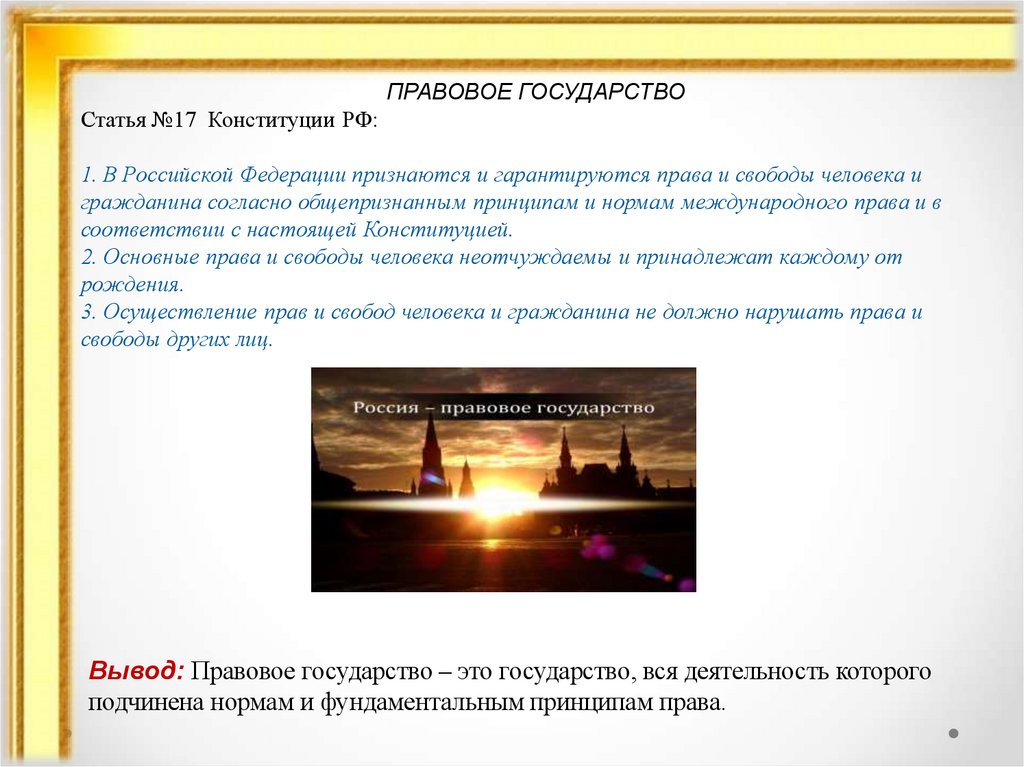 ПРАВОВОЕ ГОСУДАРСТВО

Статья №17 Конституции РФ:

1. В Российской Федерации признаются и гарантируются права и свободы человека и гражданина согласно общепризнанным принципам и нормам международного права и в соответствии с настоящей Конституцией.
2. Основные права и свободы человека неотчуждаемы и принадлежат каждому от рождения.
3. Осуществление прав и свобод человека и гражданина не должно нарушать права и свободы других лиц.

Россия – правовое государство

Вывод: Правовое государство – это государство, вся деятельность которого подчинена нормам и фундаментальным принципам права.